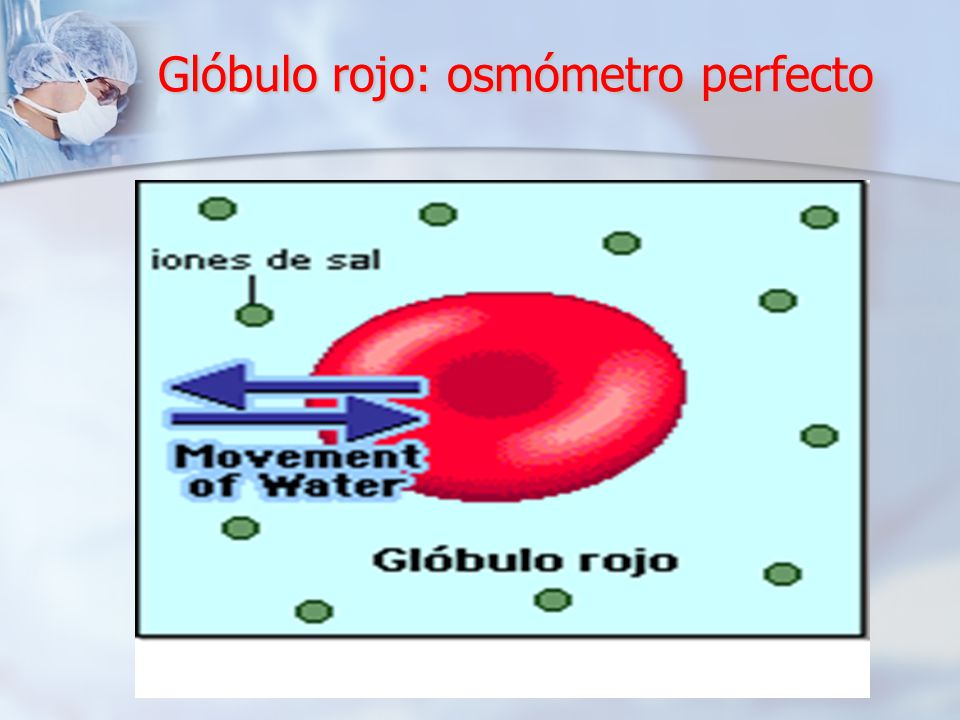 Glóbulo rojo: osmómetro perfecto

iones de sal

Movement of Water

Glóbulo rojo